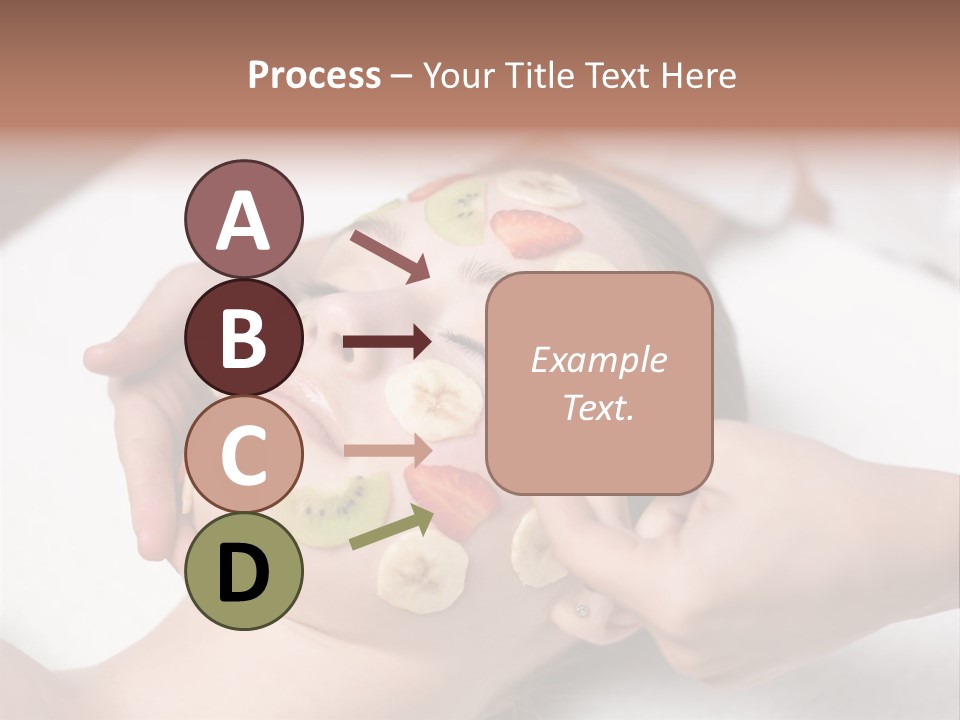 Process – Your Title Text Here

A

B

C

D

Example Text.